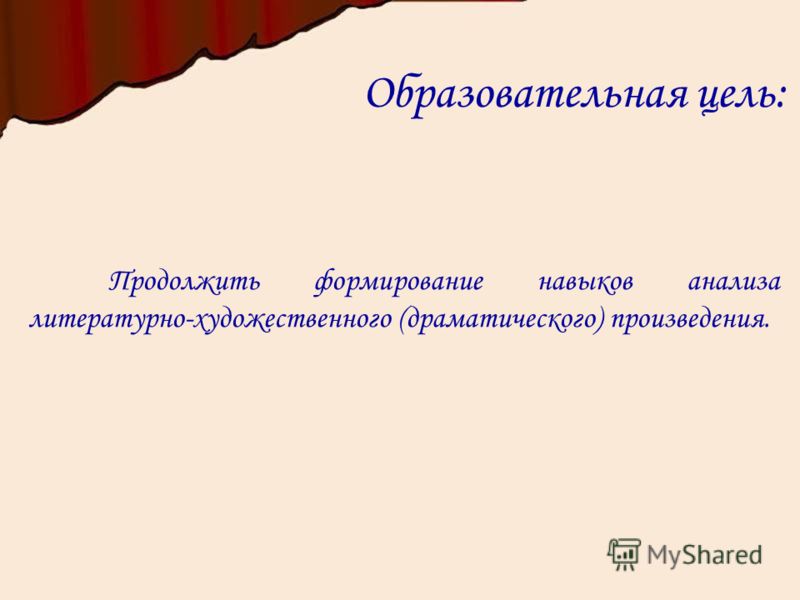 Образовательная цель:

Продолжить формирование навыков анализа литературно-художественного (драматического) произведения.

MyShared